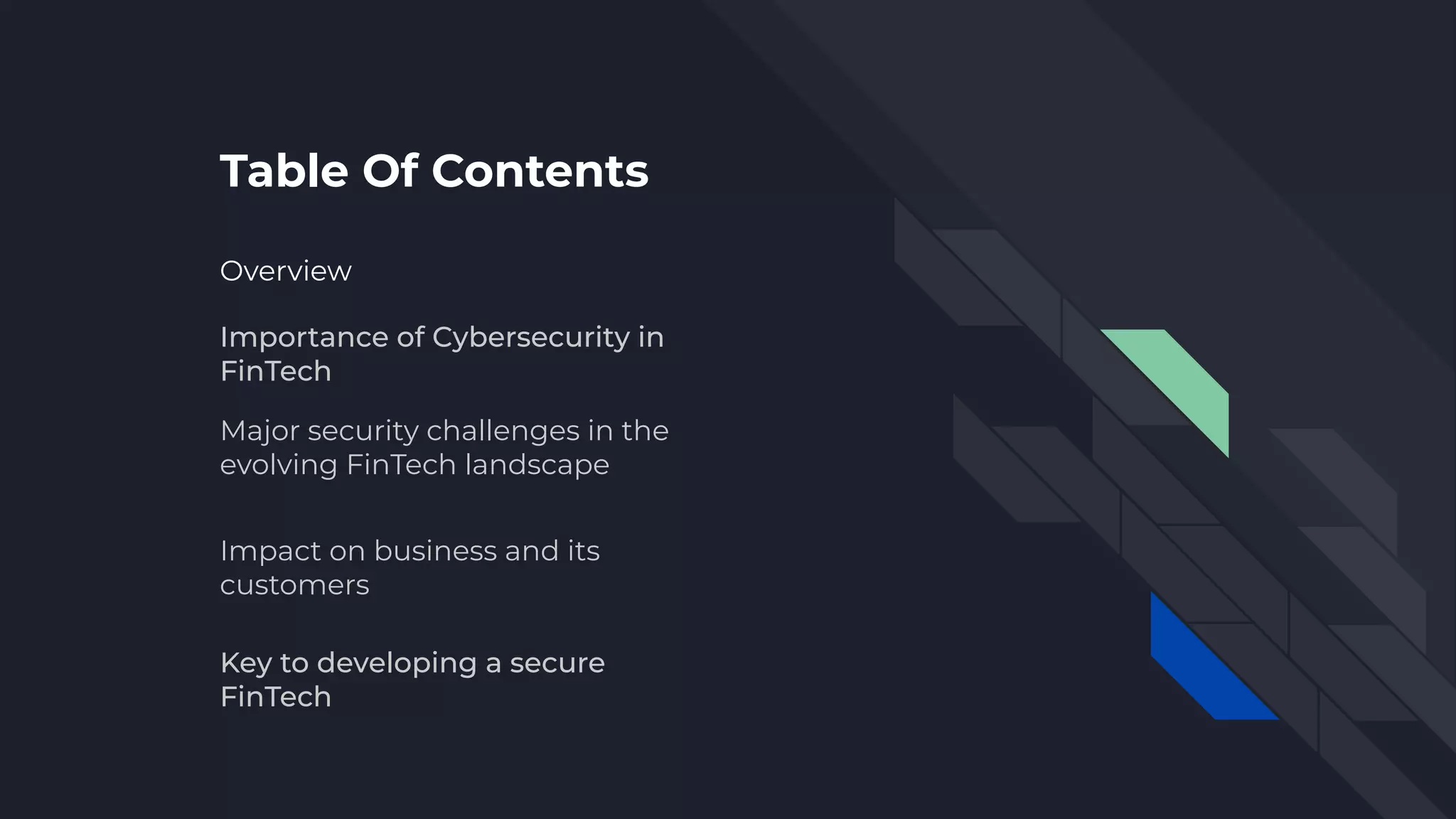 Table Of Contents

Overview

Importance of Cybersecurity in FinTech

Major security challenges in the evolving FinTech landscape

Impact on business and its customers

Key to developing a secure FinTech